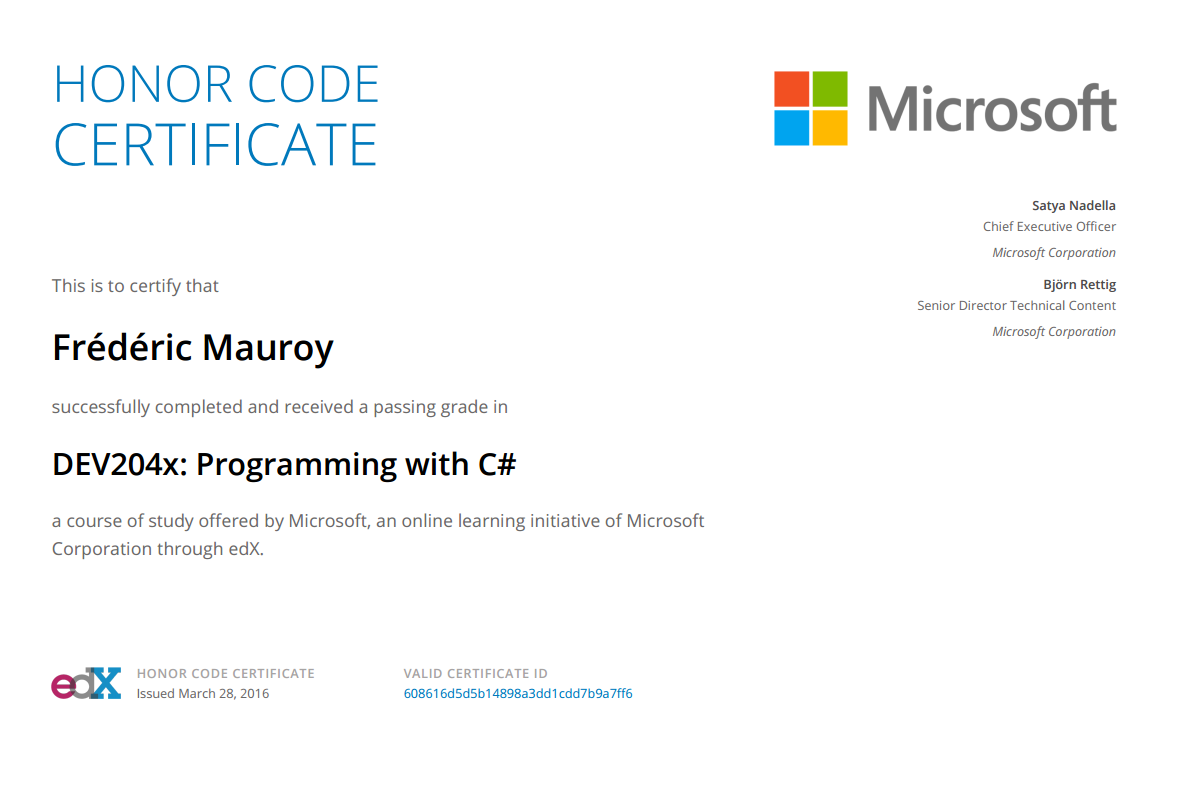 HONOR CODE CERTIFICATE

Microsoft

Satya Nadella
Chief Executive Officer
Microsoft Corporation

Björn Rettig
Senior Director Technical Content
Microsoft Corporation

This is to certify that

Frédéric Mauroy

successfully completed and received a passing grade in

DEV204x: Programming with C#

a course of study offered by Microsoft, an online learning initiative of Microsoft Corporation through edX.

edX

HONOR CODE CERTIFICATE
Issued March 28, 2016

VALID CERTIFICATE ID
608616d5d5b14898a3dd1cdd7b9a7ff6